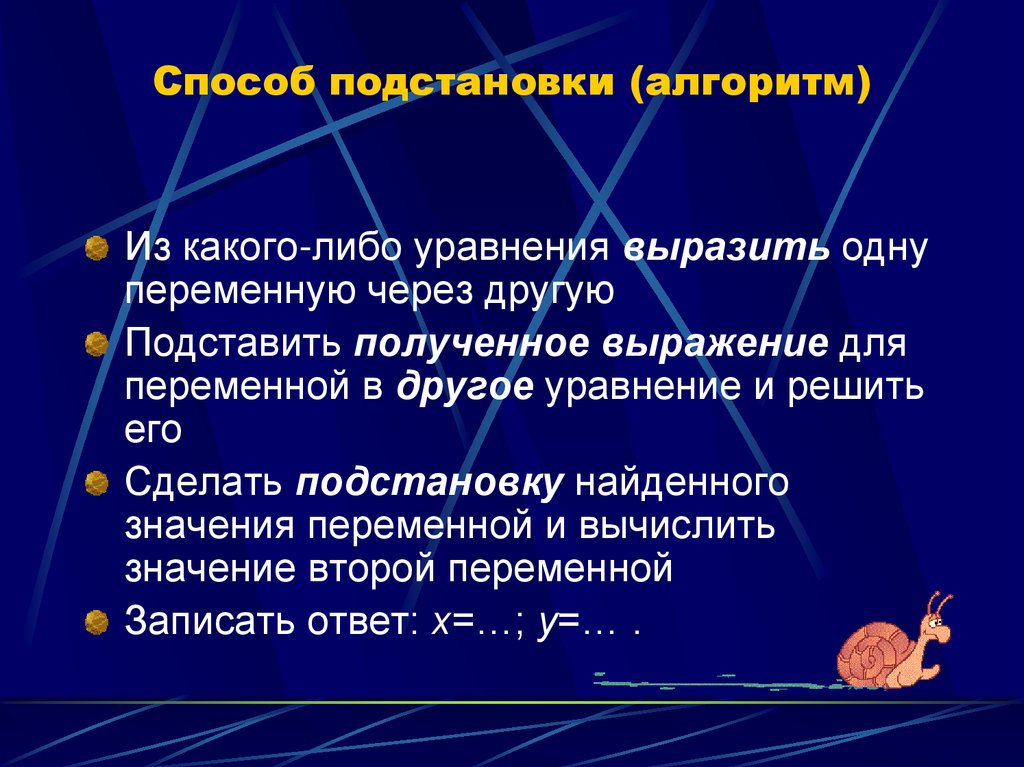 Способ подстановки (алгоритм)

Из какого-либо уравнения выразить одну переменную через другую

Подставить полученное выражение для переменной в другое уравнение и решить его

Сделать подстановку найденного значения переменной и вычислить значение второй переменной

Записать ответ: $x$=…; $y$=… .